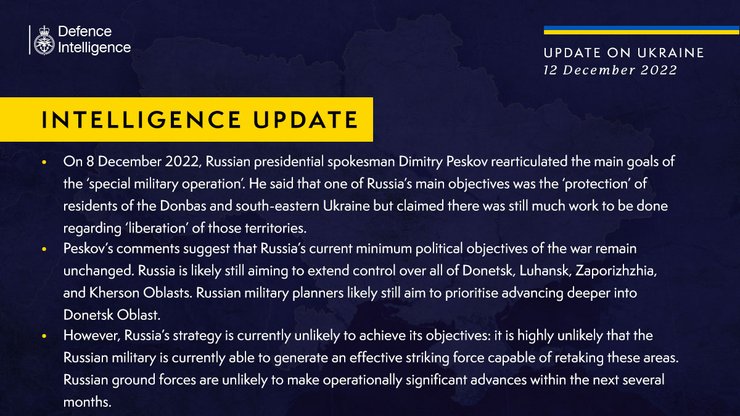 Defence Intelligence

UPDATE ON UKRAINE
12 December 2022

INTELLIGENCE UPDATE

• On 8 December 2022, Russian presidential spokesman Dimitry Peskov rearticulated the main goals of the 'special military operation'. He said that one of Russia's main objectives was the 'protection' of residents of the Donbas and south-eastern Ukraine but claimed there was still much work to be done regarding 'liberation' of those territories.
• Peskov's comments suggest that Russia's current minimum political objectives of the war remain unchanged. Russia is likely still aiming to extend control over all of Donetsk, Luhansk, Zaporizhzhia, and Kherson Oblasts. Russian military planners likely still aim to prioritise advancing deeper into Donetsk Oblast.
• However, Russia's strategy is currently unlikely to achieve its objectives: it is highly unlikely that the Russian military is currently able to generate an effective striking force capable of retaking these areas. Russian ground forces are unlikely to make operationally significant advances within the next several months.